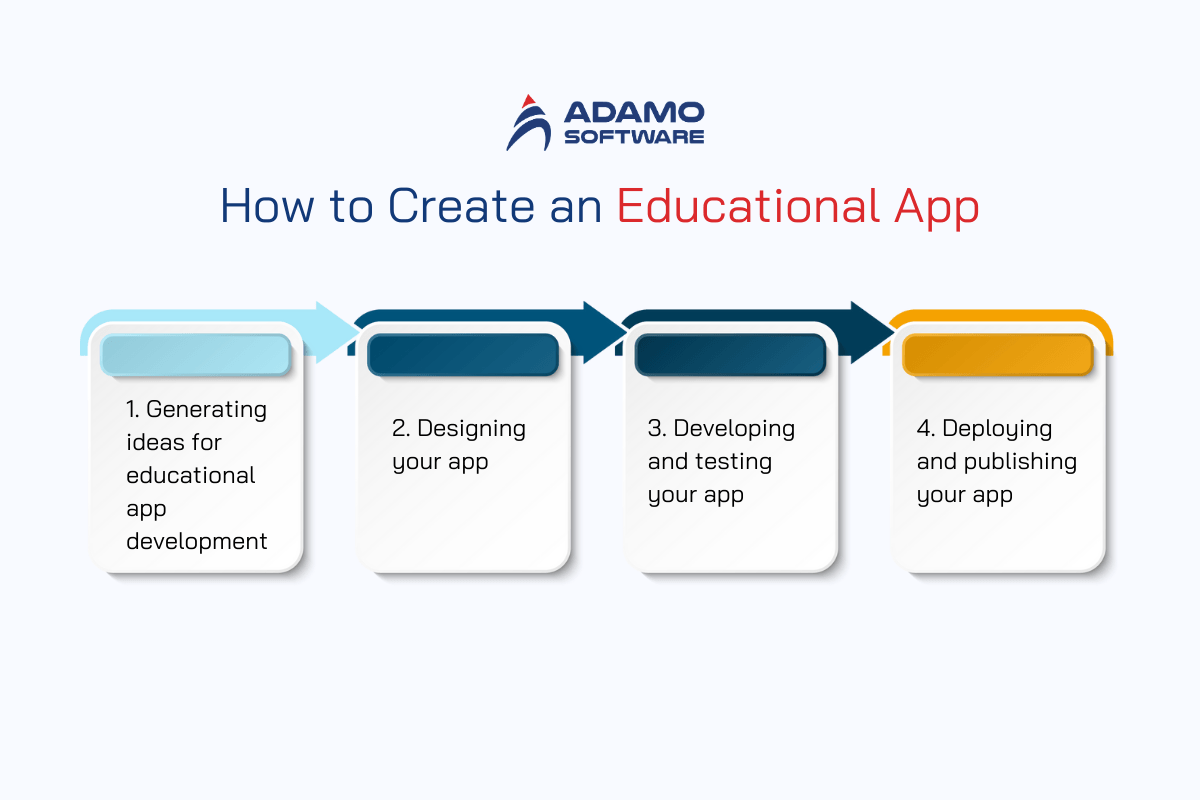 ADAMO SOFTWARE

How to Create an Educational App

1. Generating ideas for educational app development

2. Designing your app

3. Developing and testing your app

4. Deploying and publishing your app